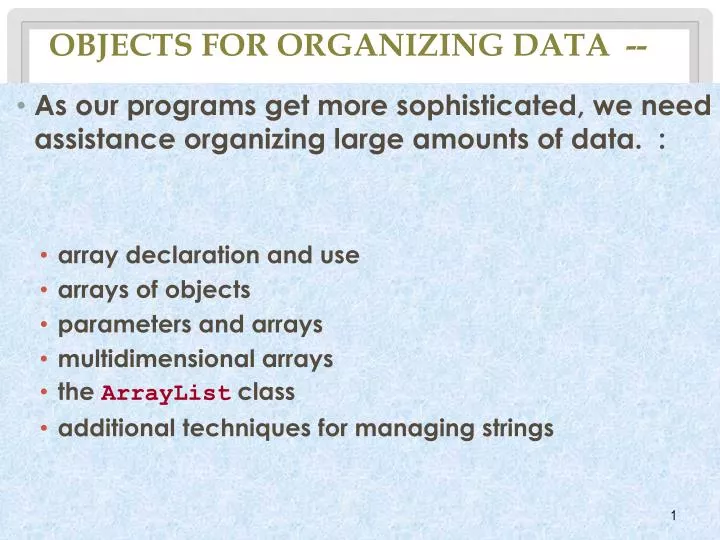 OBJECTS FOR ORGANIZING DATA --

• As our programs get more sophisticated, we need assistance organizing large amounts of data. :

• array declaration and use
• arrays of objects
• parameters and arrays
• multidimensional arrays
• the ArrayList class
• additional techniques for managing strings

1